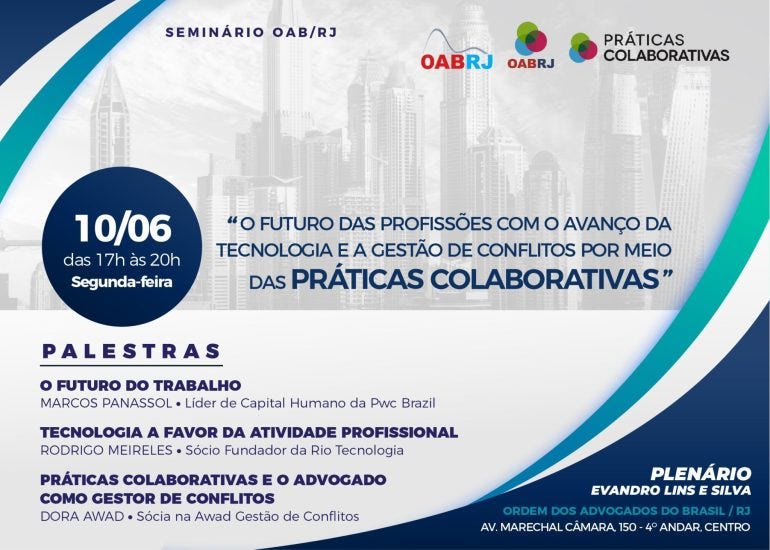 SEMINÁRIO OAB/RJ

OABRJ

OABRJ

PRÁTICAS COLABORATIVAS

10/06
das 17h às 20h
Segunda-feira

"O FUTURO DAS PROFISSÕES COM O AVANÇO DA TECNOLOGIA E A GESTÃO DE CONFLITOS POR MEIO DAS PRÁTICAS COLABORATIVAS"

PALESTRAS

O FUTURO DO TRABALHO
MARCOS PANASSOL • Líder de Capital Humano da Pwc Brazil

TECNOLOGIA A FAVOR DA ATIVIDADE PROFISSIONAL
RODRIGO MEIRELES • Sócio Fundador da Rio Tecnologia

PRÁTICAS COLABORATIVAS E O ADVOGADO COMO GESTOR DE CONFLITOS
DORA AWAD • Sócia na Awad Gestão de Conflitos

PLENÁRIO
EVANDRO LINS E SILVA
ORDEM DOS ADVOGADOS DO BRASIL / RJ
AV. MARECHAL CÂMARA, 150 - 4º ANDAR, CENTRO